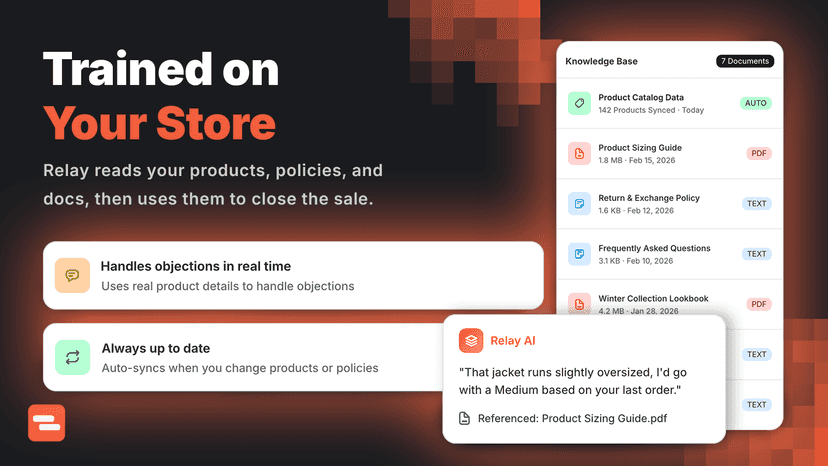 Trained on
Your Store

Relay reads your products, policies, and docs, then uses them to close the sale.

Handles objections in real time
Uses real product details to handle objections

Always up to date
Auto-syncs when you change products or policies

Knowledge Base
7 Documents

Product Catalog Data
142 Products Synced · Today
AUTO

Product Sizing Guide
1.8 MB · Feb 15, 2026
PDF

Return & Exchange Policy
1.6 KB · Feb 12, 2026
TEXT

Frequently Asked Questions
3.1 KB · Feb 10, 2026
TEXT

Winter Collection Lookbook
4.2 MB · Jan 28, 2026
PDF

TEXT

TEXT

Relay AI
"That jacket runs slightly oversized, I'd go with a Medium based on your last order."
Referenced: Product Sizing Guide.pdf